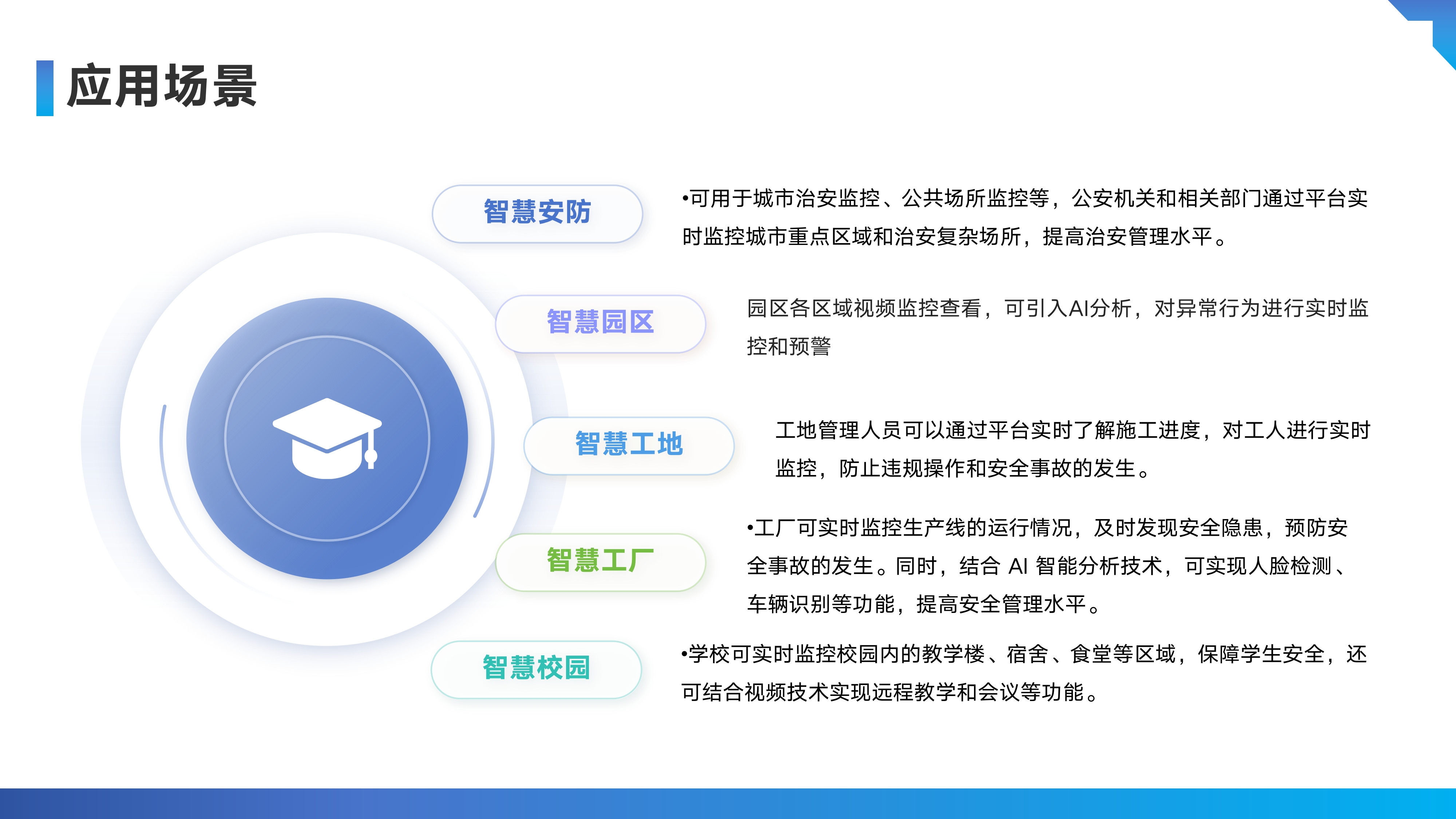 应用场景

智慧安防

•可用于城市治安监控、公共场所监控等，公安机关和相关部门通过平台实时监控城市重点区域和治安复杂场所，提高治安管理水平。

智慧园区

园区各区域视频监控查看，可引入AI分析，对异常行为进行实时监控和预警

智慧工地

工地管理人员可以通过平台实时了解施工进度，对工人进行实时监控，防止违规操作和安全事故的发生。

智慧工厂

•工厂可实时监控生产线的运行情况，及时发现安全隐患，预防安全事故的发生。同时，结合 AI 智能分析技术，可实现人脸检测、车辆识别等功能，提高安全管理水平。

智慧校园

•学校可实时监控校园内的教学楼、宿舍、食堂等区域，保障学生安全，还可结合视频技术实现远程教学和会议等功能。